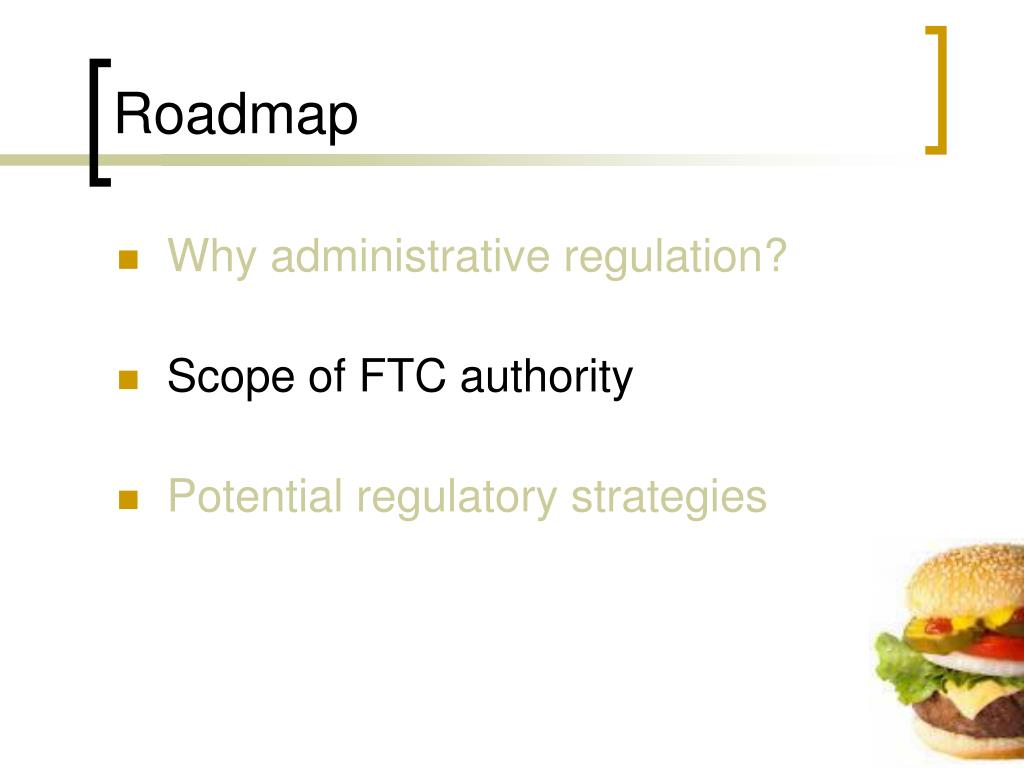 Roadmap

- Why administrative regulation?
- Scope of FTC authority
- Potential regulatory strategies